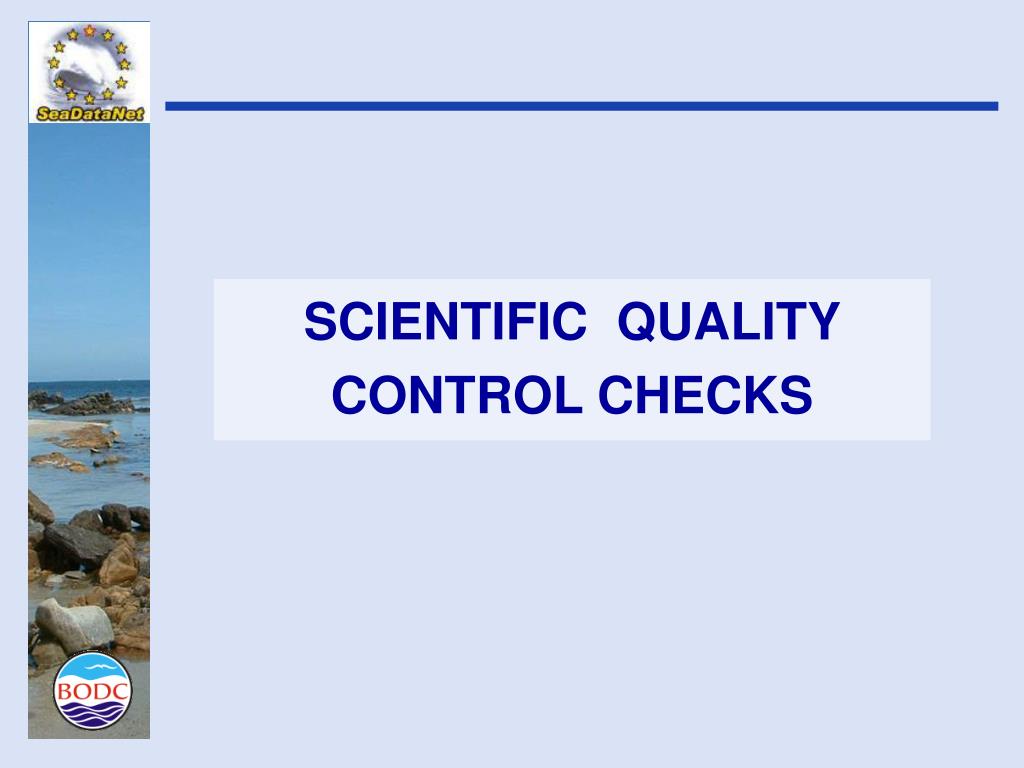 SeaDataNet

SCIENTIFIC QUALITY CONTROL CHECKS

BODC